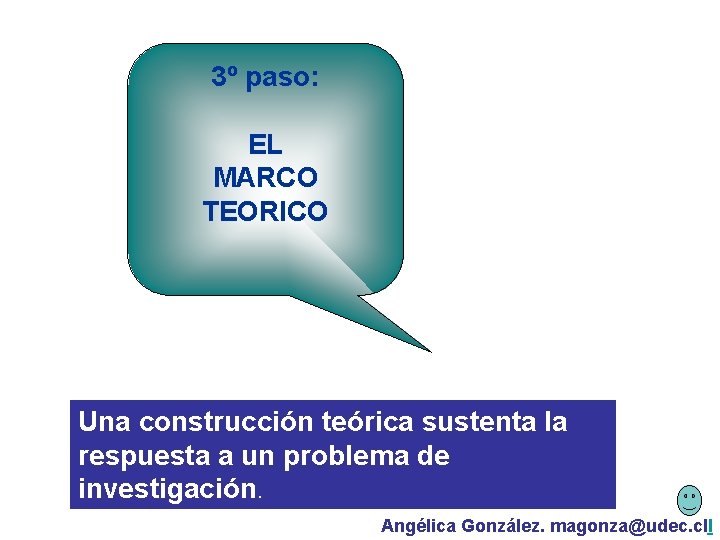 3º paso:

EL MARCO TEORICO

Una construcción teórica sustenta la respuesta a un problema de investigación.

Angélica González. magonza@udec.cl